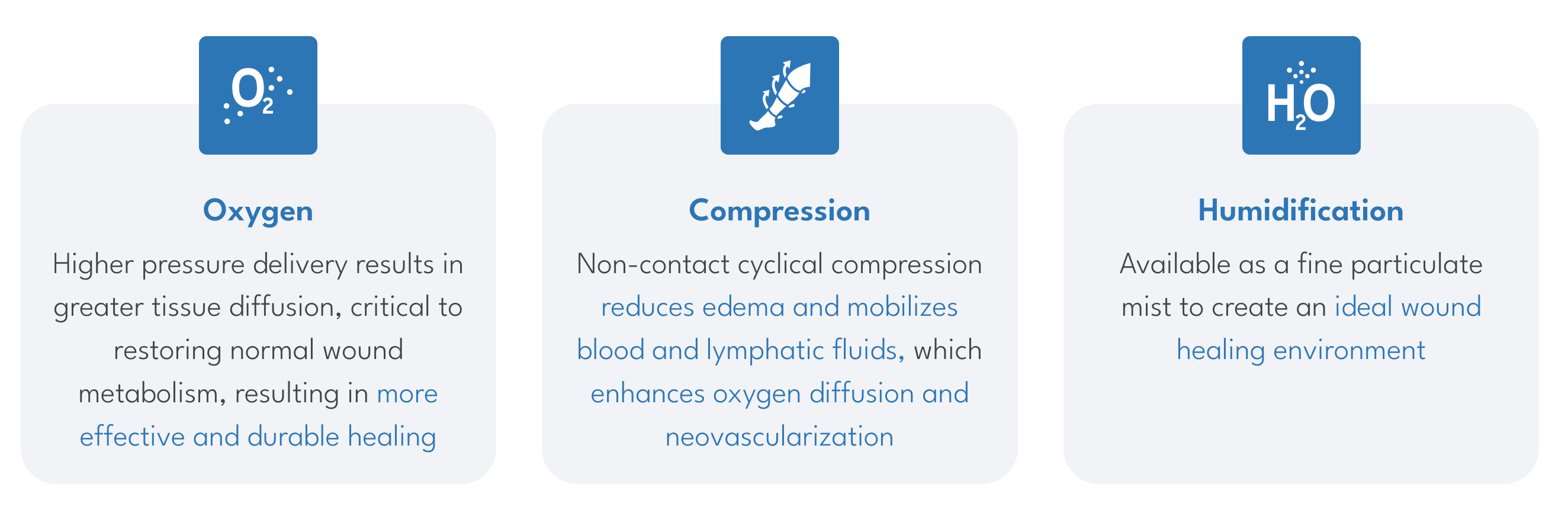 $O_2$

Oxygen

Higher pressure delivery results in greater tissue diffusion, critical to restoring normal wound metabolism, resulting in more effective and durable healing

Compression

Non-contact cyclical compression reduces edema and mobilizes blood and lymphatic fluids, which enhances oxygen diffusion and neovascularization

$H_2O$

Humidification

Available as a fine particulate mist to create an ideal wound healing environment